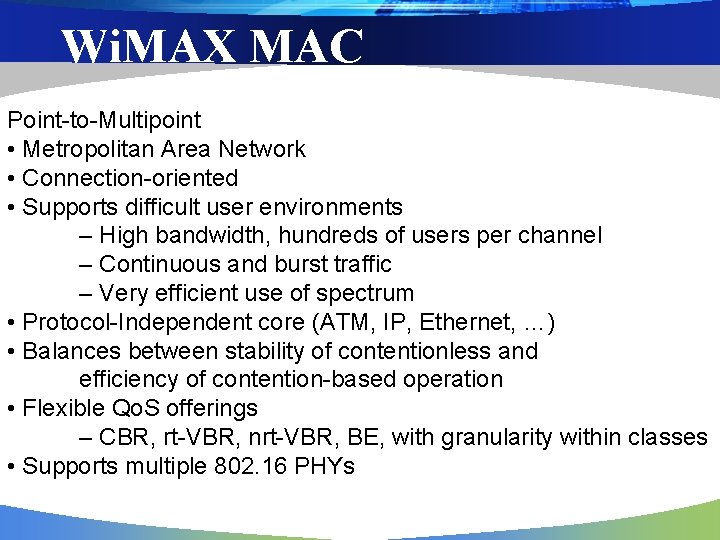 WiMAX MAC

Point-to-Multipoint
• Metropolitan Area Network
• Connection-oriented
• Supports difficult user environments
– High bandwidth, hundreds of users per channel
– Continuous and burst traffic
– Very efficient use of spectrum
• Protocol-Independent core (ATM, IP, Ethernet, …)
• Balances between stability of contentionless and efficiency of contention-based operation
• Flexible QoS offerings
– CBR, rt-VBR, nrt-VBR, BE, with granularity within classes
• Supports multiple 802.16 PHYs